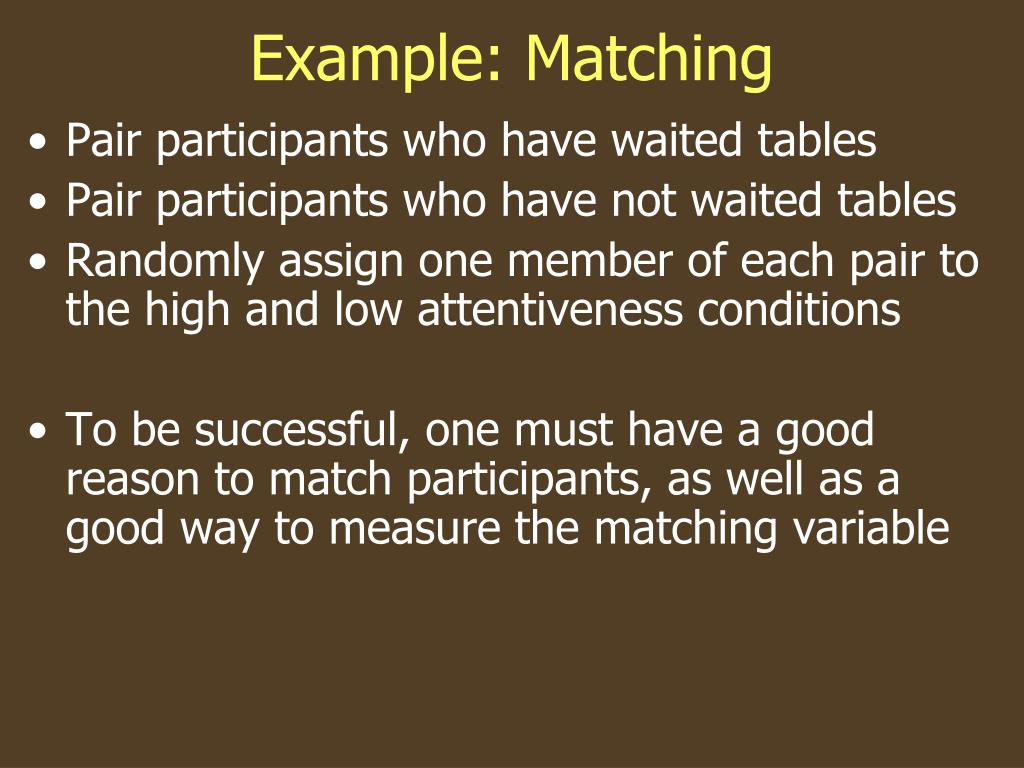 Example: Matching

• Pair participants who have waited tables
• Pair participants who have not waited tables
• Randomly assign one member of each pair to the high and low attentiveness conditions

• To be successful, one must have a good reason to match participants, as well as a good way to measure the matching variable